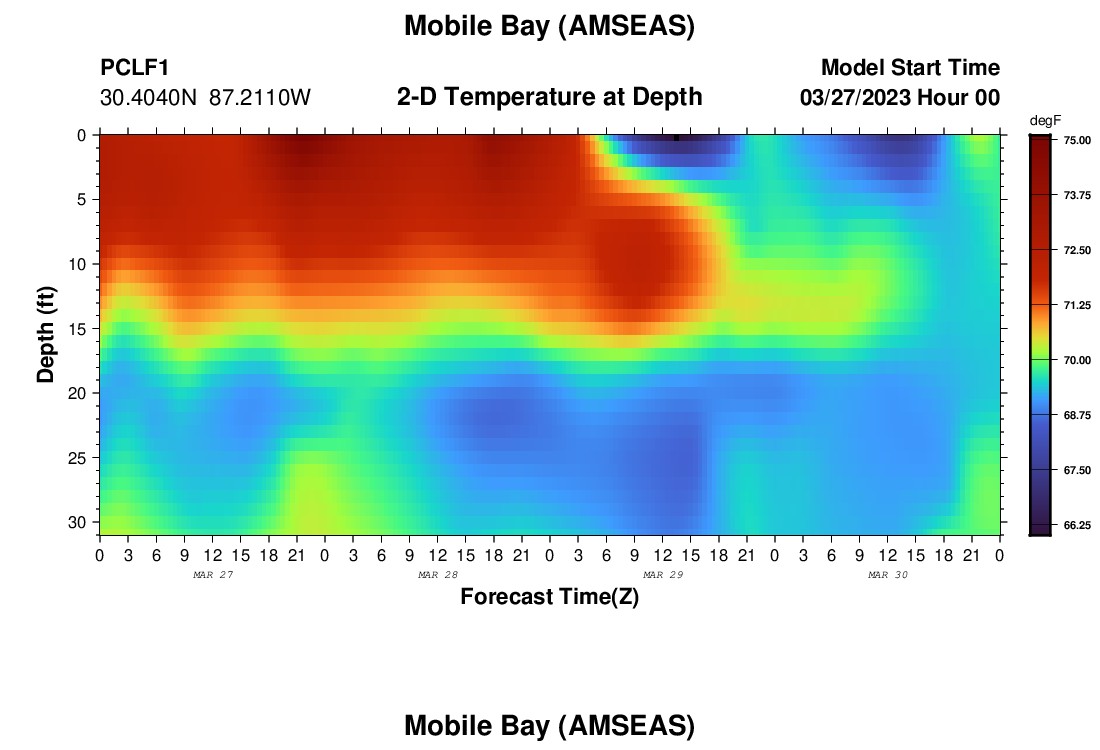 Mobile Bay (AMSEAS)

PCLF1
30.4040N 87.2110W

2-D Temperature at Depth

Model Start Time
03/27/2023 Hour 00

degF
75.00
73.75
72.50
71.25
70.00
68.75
67.50
66.25

Depth (ft)
0
5
10
15
20
25
30

0 3 6 9 12 15 18 21 0 3 6 9 12 15 18 21 0 3 6 9 12 15 18 21 0 3 6 9 12 15 18 21 0
MAR 27
MAR 28
MAR 29
MAR 30

Forecast Time(Z)

Mobile Bay (AMSEAS)